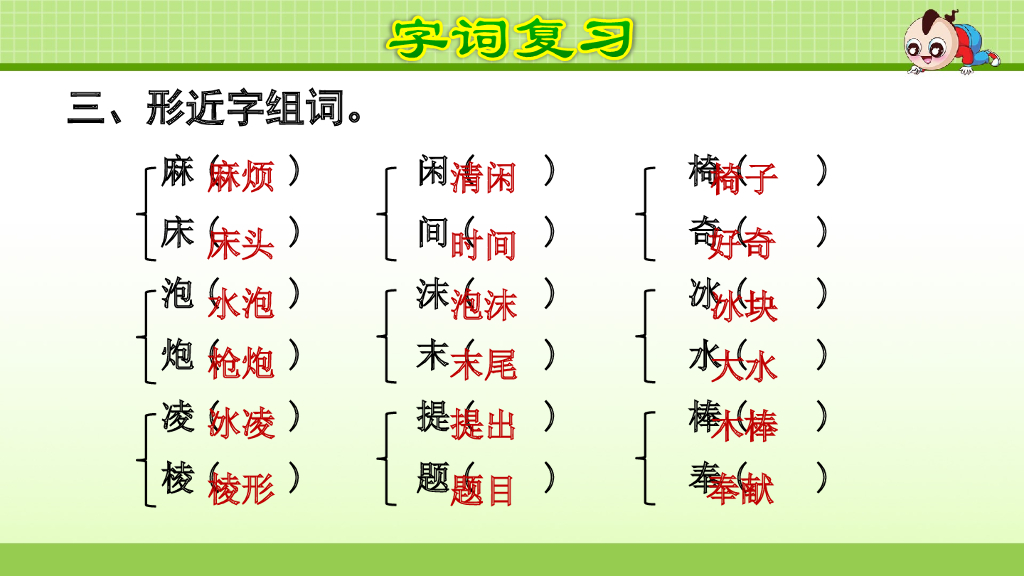 字词复习

三、形近字组词。

麻（麻烦）
床（床头）

泡（水泡）
炮（枪炮）

凌（冰凌）
棱（棱形）

闲（清闲）
间（时间）

沫（泡沫）
末（末尾）

提（提出）
题（题目）

椅（椅子）
奇（好奇）

冰（冰块）
水（大水）

棒（木棒）
奉（奉献）